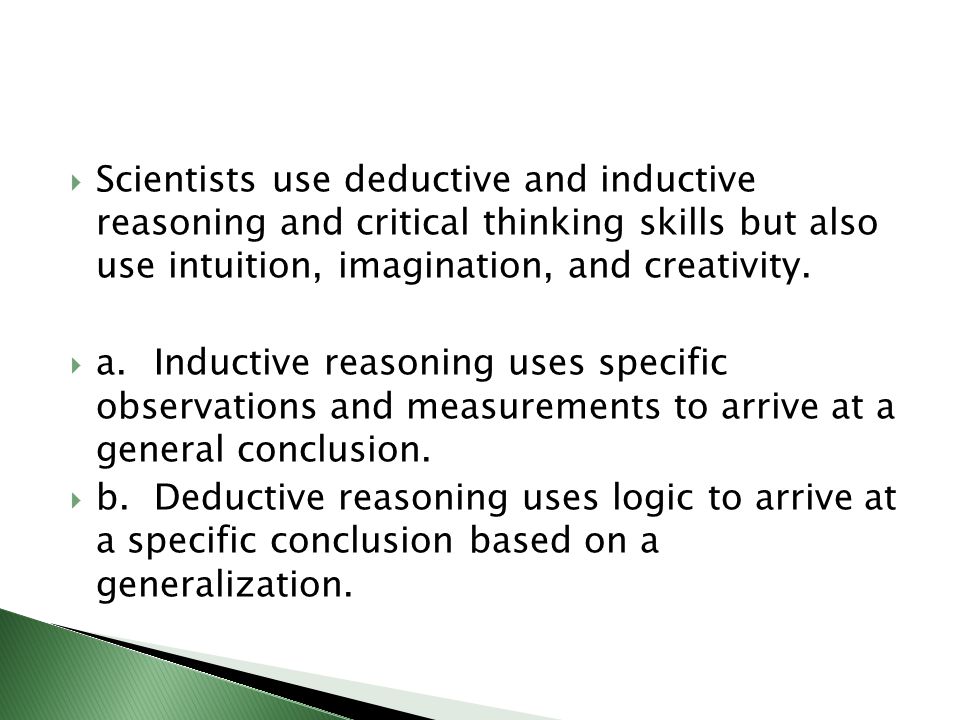 Scientists use deductive and inductive reasoning and critical thinking skills but also use intuition, imagination, and creativity.

a. Inductive reasoning uses specific observations and measurements to arrive at a general conclusion.

b. Deductive reasoning uses logic to arrive at a specific conclusion based on a generalization.